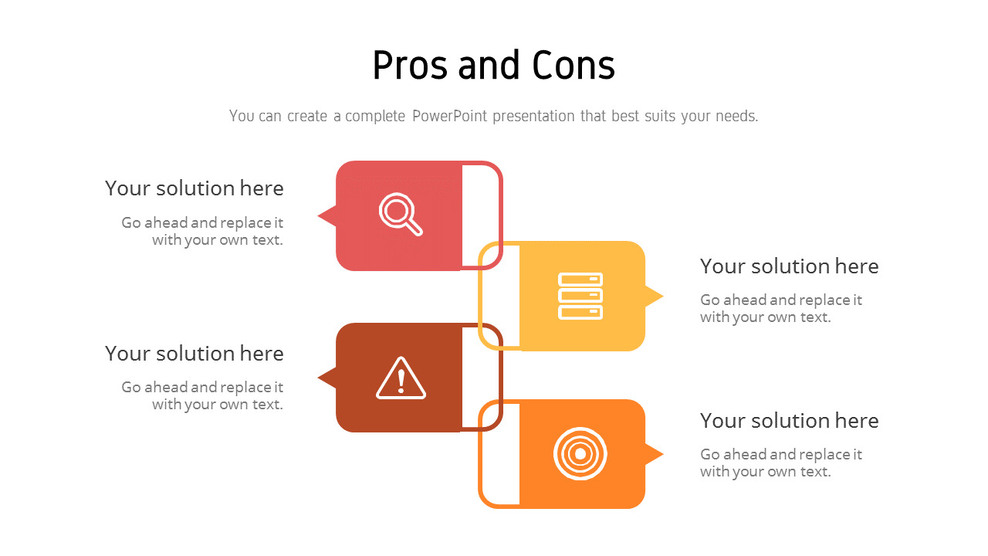 Pros and Cons

You can create a complete PowerPoint presentation that best suits your needs.

Your solution here

Go ahead and replace it with your own text.

Your solution here

Go ahead and replace it with your own text.

Your solution here

Go ahead and replace it with your own text.

Your solution here

Go ahead and replace it with your own text.